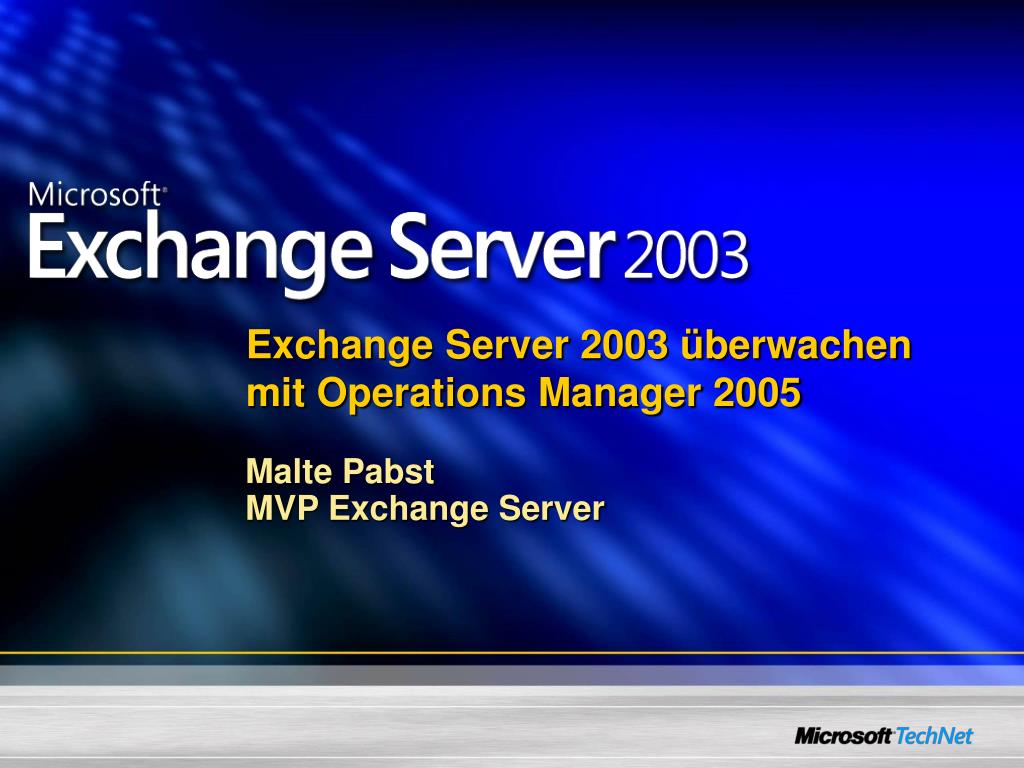 Microsoft®
Exchange Server 2003

Exchange Server 2003 überwachen mit Operations Manager 2005

Malte Pabst
MVP Exchange Server

Microsoft TechNet